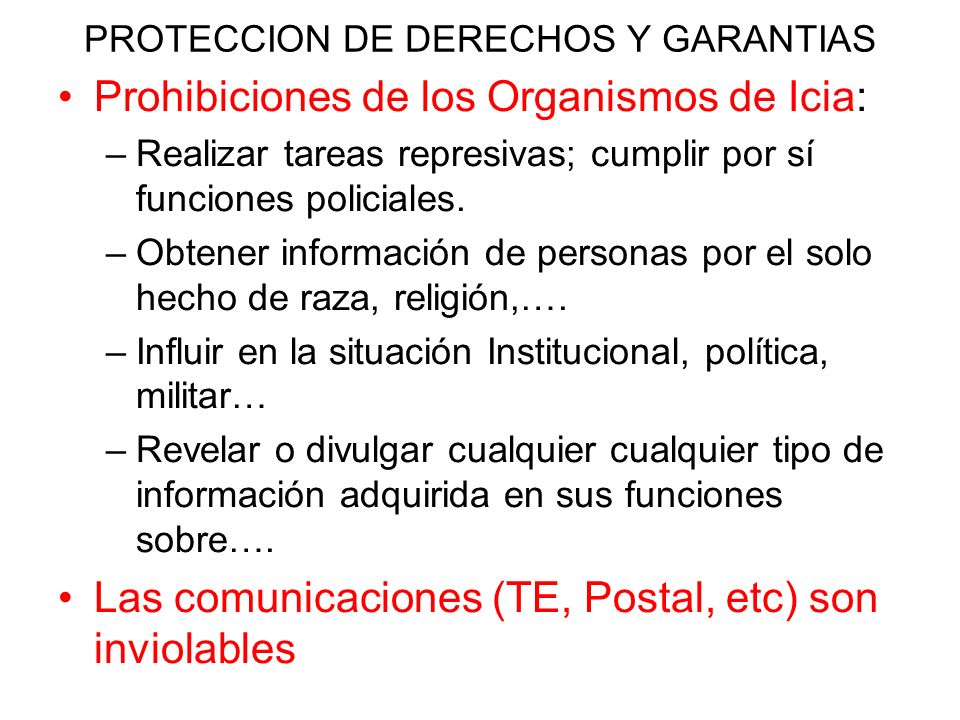 PROTECCION DE DERECHOS Y GARANTIAS

• Prohibiciones de los Organismos de Icia:

– Realizar tareas represivas; cumplir por sí funciones policiales.

– Obtener información de personas por el solo hecho de raza, religión,….

– Influir en la situación Institucional, política, militar…

– Revelar o divulgar cualquier cualquier tipo de información adquirida en sus funciones sobre….

• Las comunicaciones (TE, Postal, etc) son inviolables